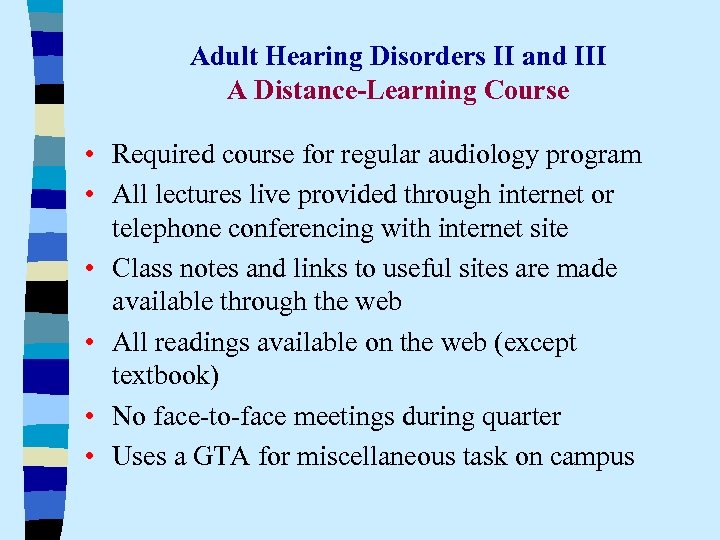 Adult Hearing Disorders II and III
A Distance-Learning Course

• Required course for regular audiology program
• All lectures live provided through internet or telephone conferencing with internet site
• Class notes and links to useful sites are made available through the web
• All readings available on the web (except textbook)
• No face-to-face meetings during quarter
• Uses a GTA for miscellaneous task on campus